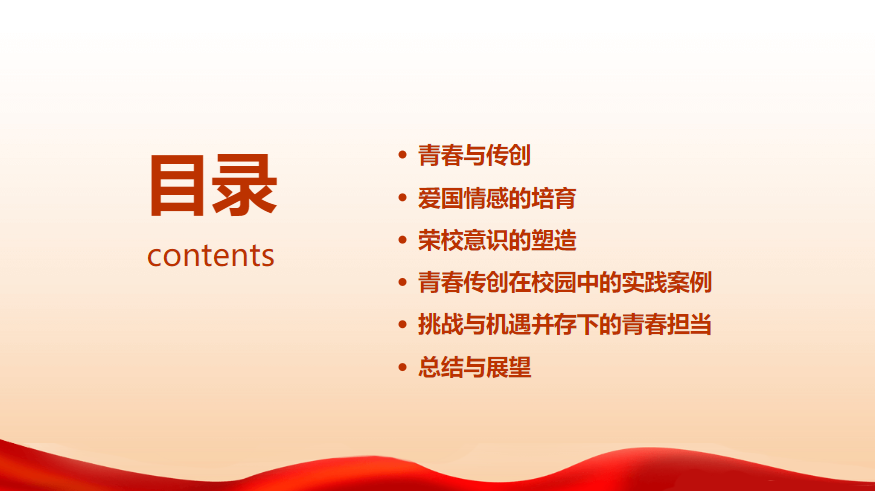 目录
contents

• 青春与传创
• 爱国情感的培育
• 荣校意识的塑造
• 青春传创在校园中的实践案例
• 挑战与机遇并存下的青春担当
• 总结与展望